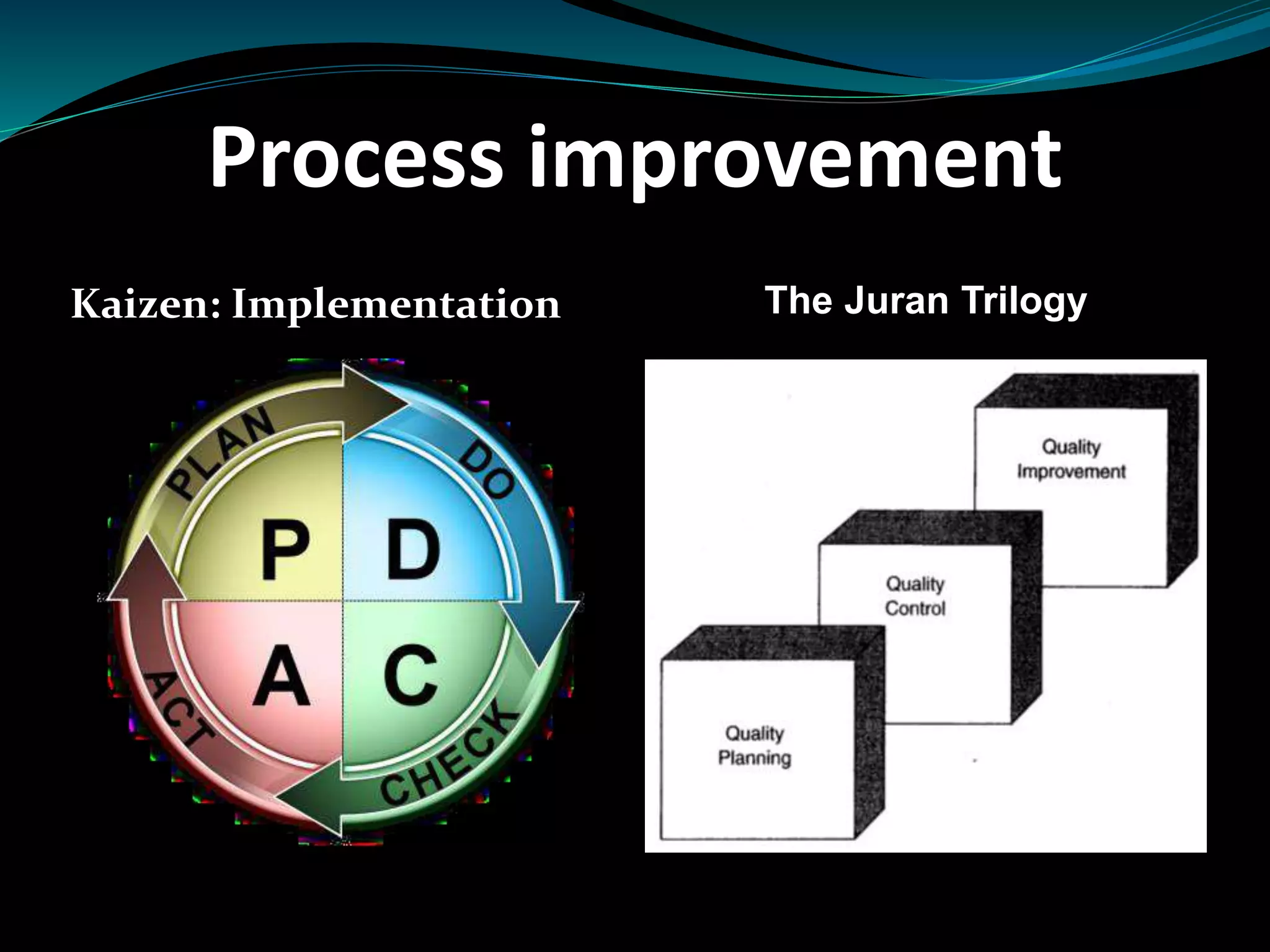 Process improvement

Kaizen: Implementation

PLAN
DO
CHECK
ACT
P
D
A
C

The Juran Trilogy

Quality Improvement

Quality Control

Quality Planning